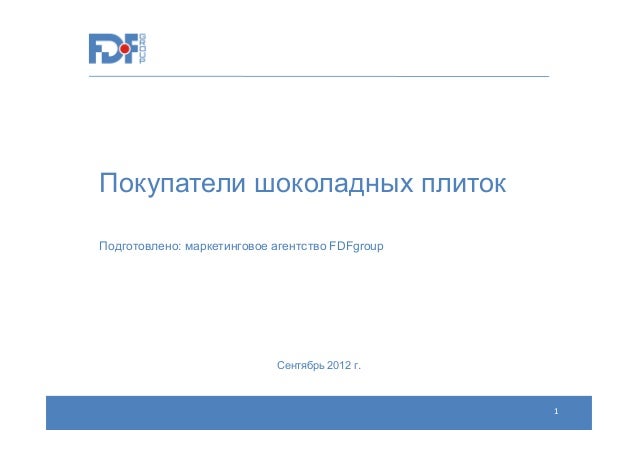 FDF GROUP

Покупатели шоколадных плиток

Подготовлено: маркетинговое агентство FDFgroup

Сентябрь 2012 г.

1